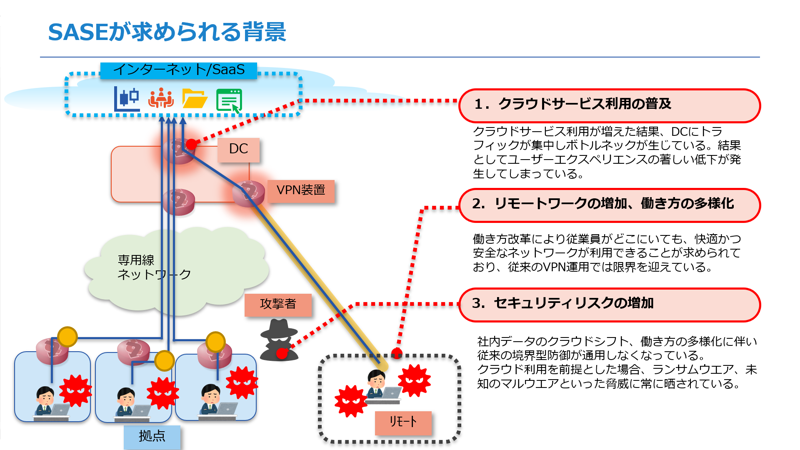 SASEが求められる背景

インターネット/SaaS

DC

VPN装置

専用線
ネットワーク

攻撃者

拠点

リモート

1．クラウドサービス利用の普及

クラウドサービス利用が増えた結果、DCにトラフィックが集中しボトルネックが生じている。結果としてユーザーエクスペリエンスの著しい低下が発生してしまっている。

2．リモートワークの増加、働き方の多様化

働き方改革により従業員がどこにいても、快適かつ安全なネットワークが利用できることが求められており、従来のVPN運用では限界を迎えている。

3．セキュリティリスクの増加

社内データのクラウドシフト、働き方の多様化に伴い従来の境界型防御が通用しなくなっている。
クラウド利用を前提とした場合、ランサムウエア、未知のマルウエアといった脅威に常に晒されている。